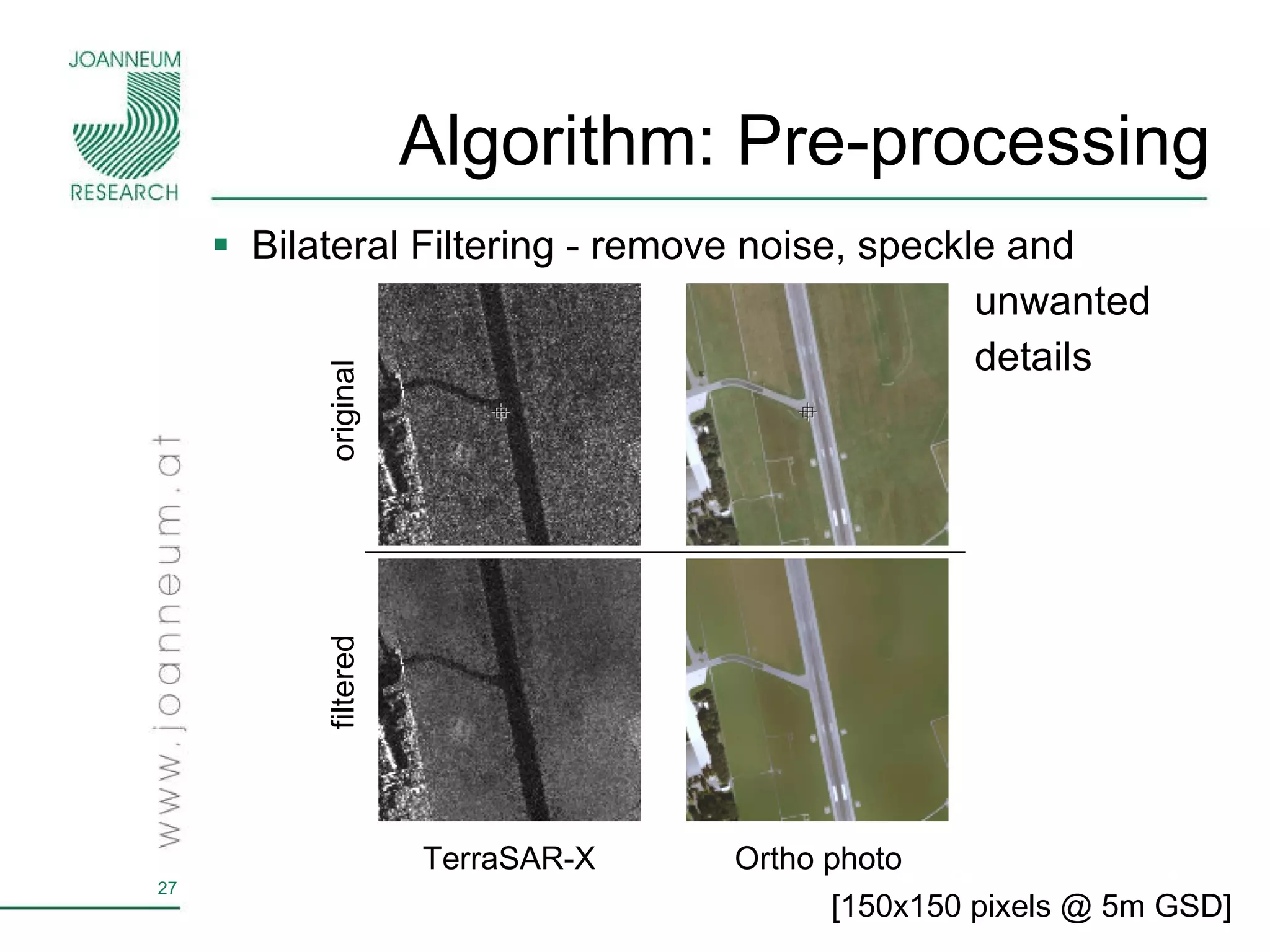 JOANNEUM RESEARCH

Algorithm: Pre-processing

▪ Bilateral Filtering - remove noise, speckle and unwanted details

original

filtered

TerraSAR-X

Ortho photo

[150x150 pixels @ 5m GSD]

www.joanneum.at

27